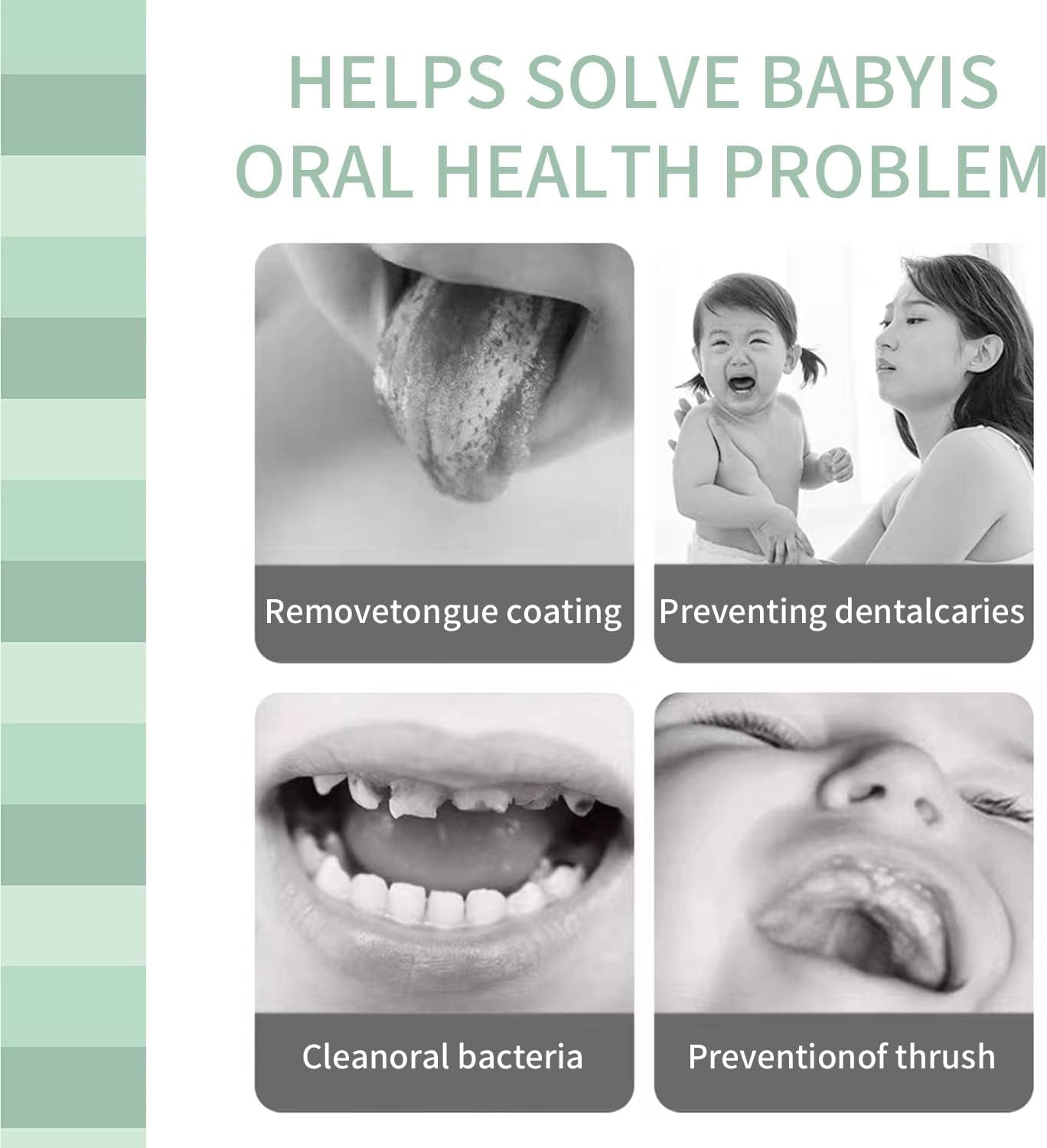 HELPS SOLVE BABYIS ORAL HEALTH PROBLEM

Removetongue coating

Preventing dentalcaries

Cleanoral bacteria

Preventionof thrush